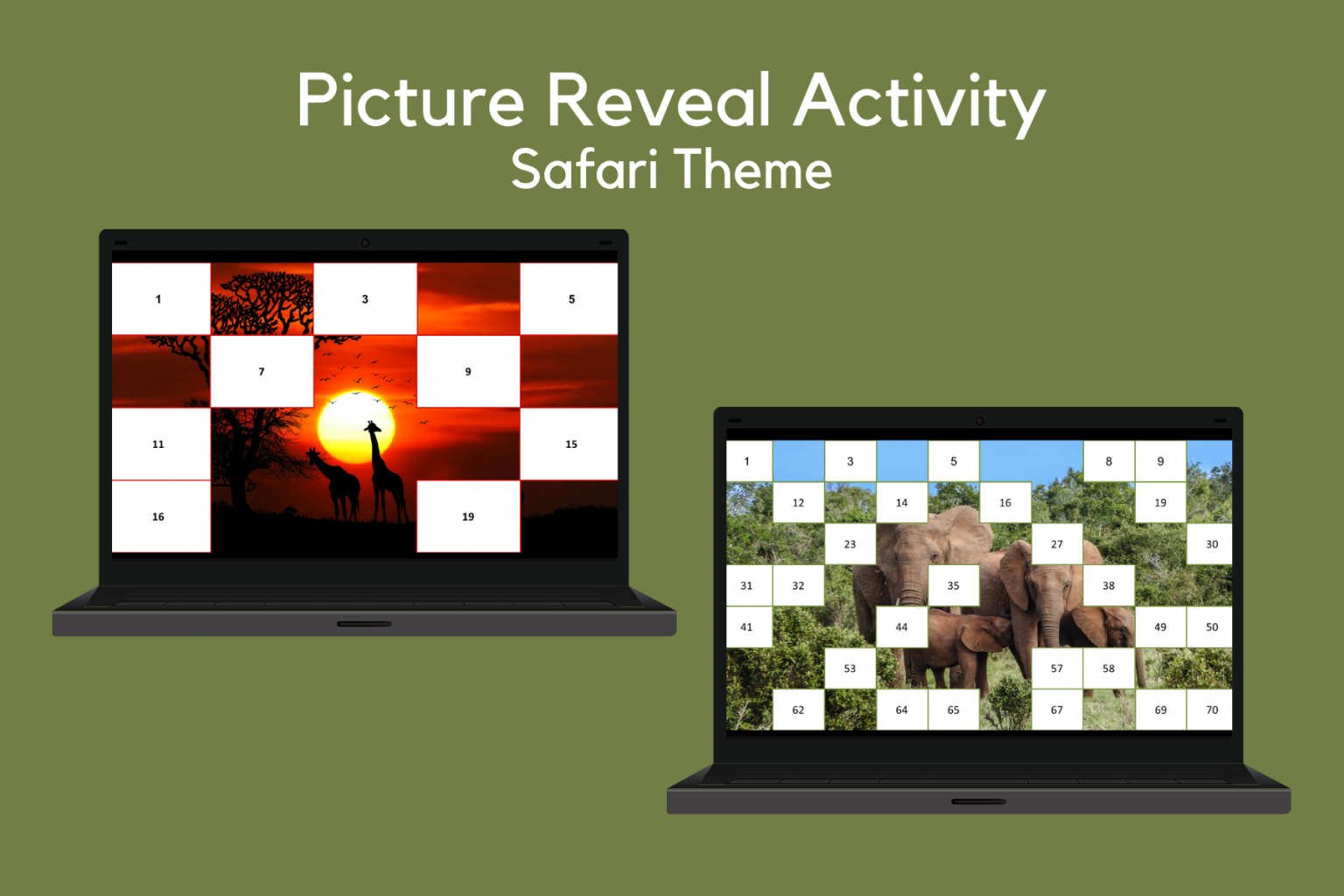 Picture Reveal Activity
Safari Theme

1
3
5
7
9
11
15
16
19

1
3
5
8
9
12
14
16
19
23
27
30
31
32
35
38
41
44
49
50
53
57
58
62
64
65
67
69
70